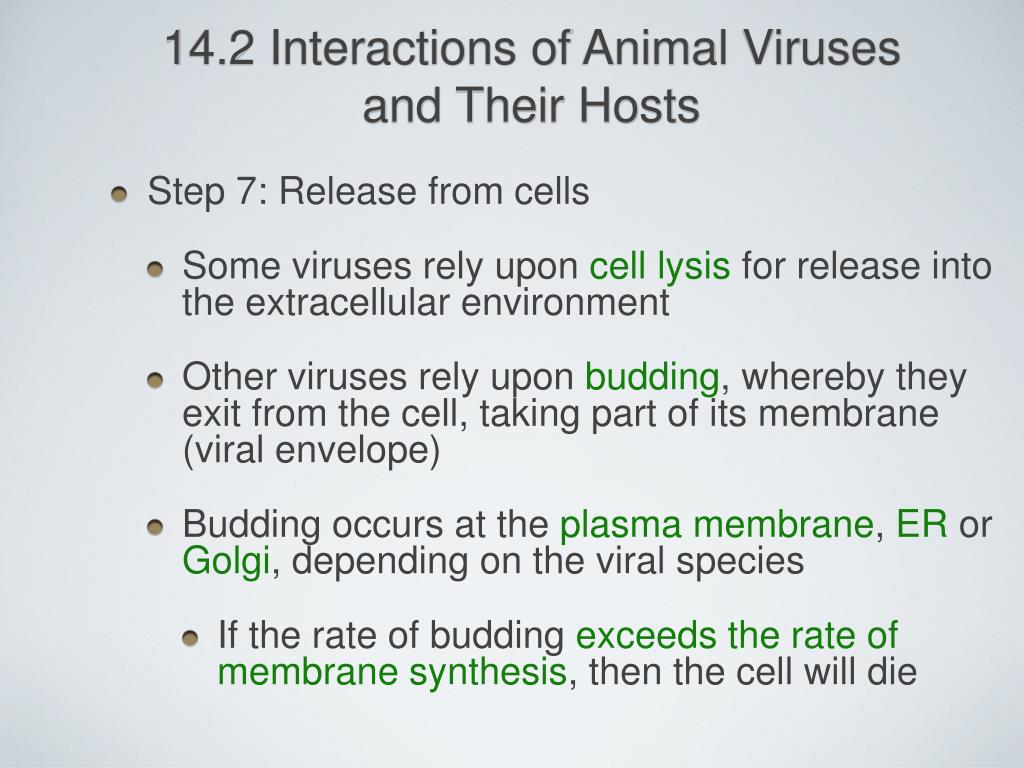 14.2 Interactions of Animal Viruses and Their Hosts

Step 7: Release from cells

Some viruses rely upon cell lysis for release into the extracellular environment

Other viruses rely upon budding, whereby they exit from the cell, taking part of its membrane (viral envelope)

Budding occurs at the plasma membrane, ER or Golgi, depending on the viral species

If the rate of budding exceeds the rate of membrane synthesis, then the cell will die